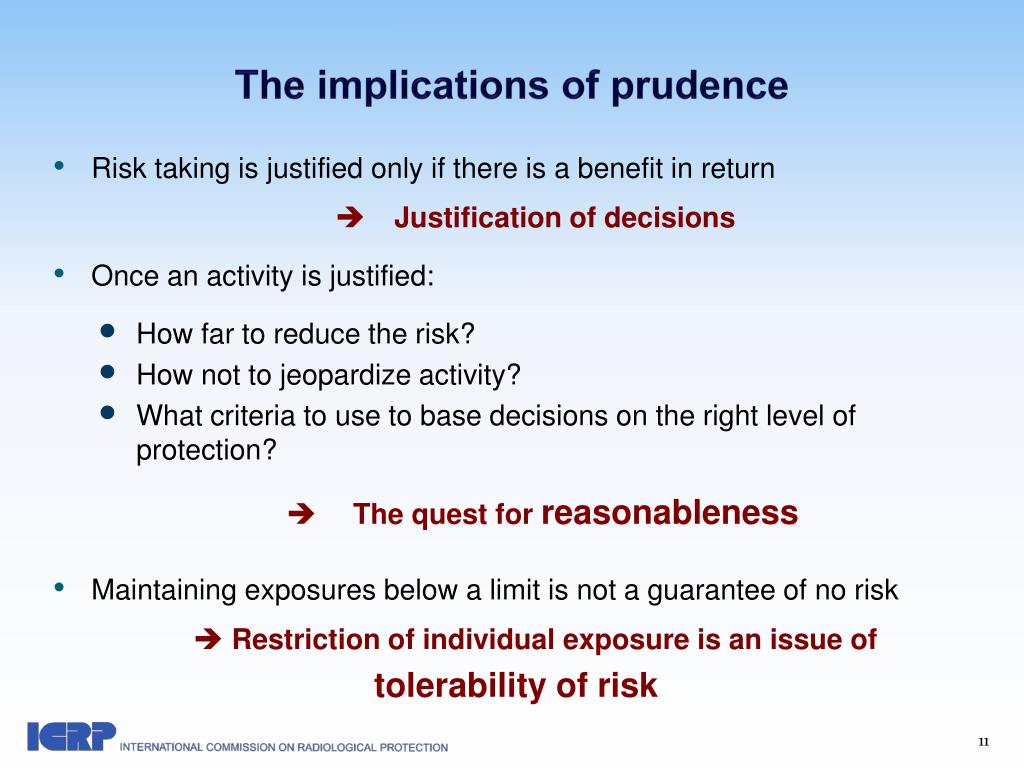 The implications of prudence

• Risk taking is justified only if there is a benefit in return

➔ Justification of decisions

• Once an activity is justified:

• How far to reduce the risk?
• How not to jeopardize activity?
• What criteria to use to base decisions on the right level of protection?

➔ The quest for reasonableness

• Maintaining exposures below a limit is not a guarantee of no risk

➔ Restriction of individual exposure is an issue of tolerability of risk

ICRP INTERNATIONAL COMMISSION ON RADIOLOGICAL PROTECTION

11